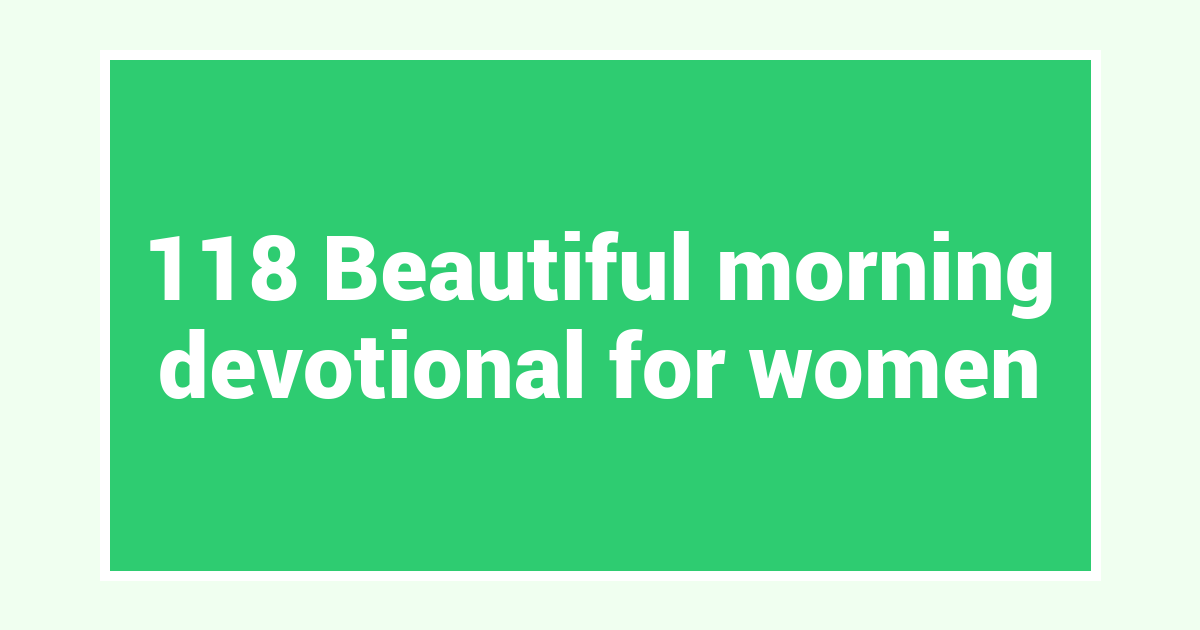 118 Beautiful morning devotional for women